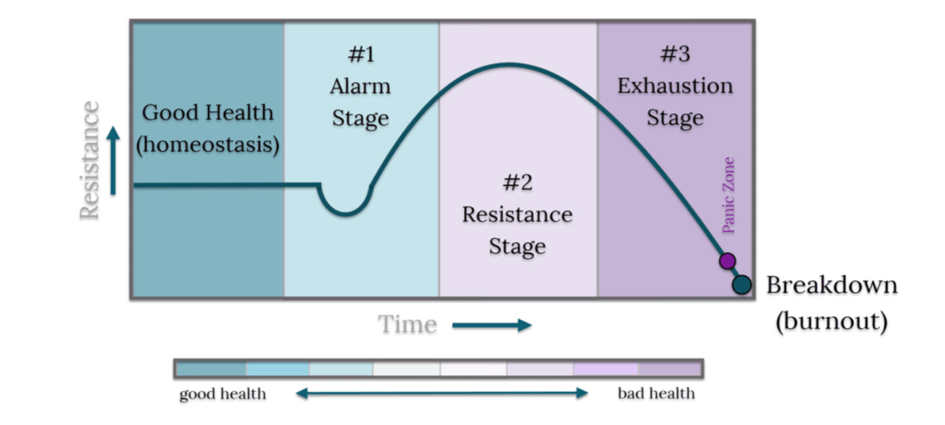 Resistance

Good Health (homeostasis)

#1 Alarm Stage

#2 Resistance Stage

#3 Exhaustion Stage

Panic Zone

Breakdown (burnout)

Time

good health

bad health